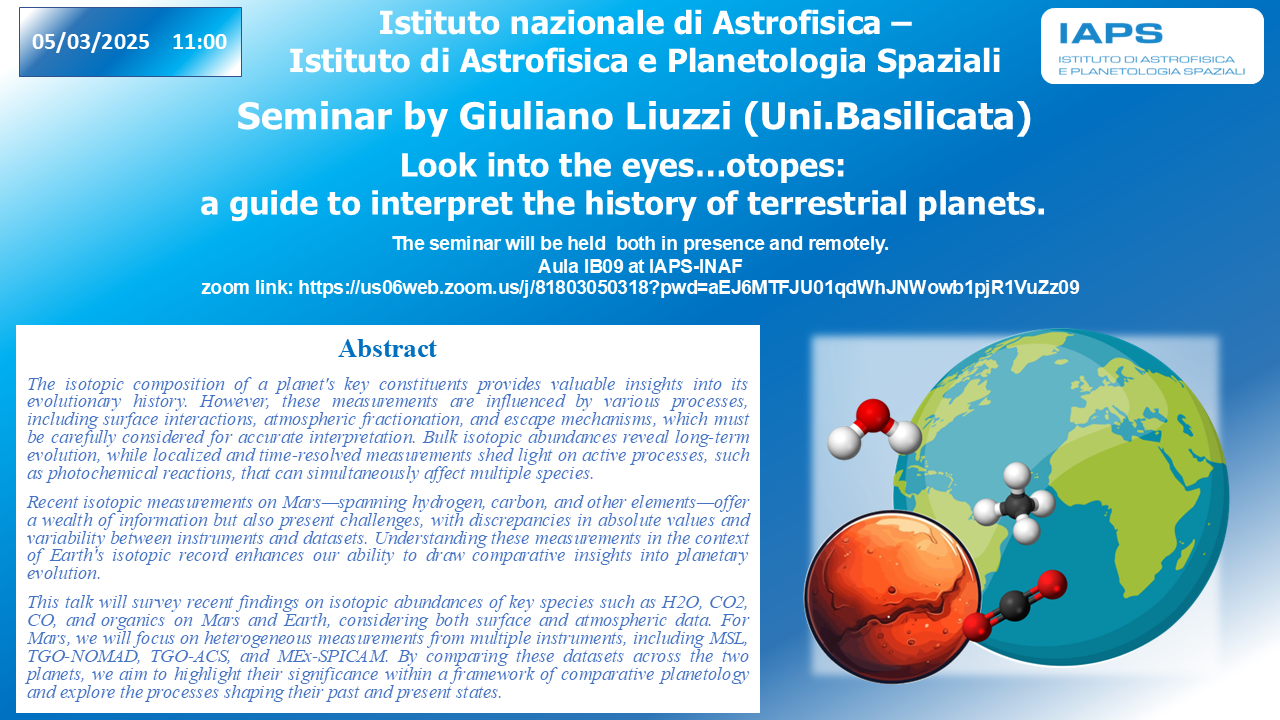 05/03/2025 11:00

Istituto nazionale di Astrofisica – Istituto di Astrofisica e Planetologia Spaziali

IAPS
ISTITUTO DI ASTROFISICA E PLANETOLOGIA SPAZIALI

Seminar by Giuliano Liuzzi (Uni.Basilicata)

Look into the eyes…otopes: a guide to interpret the history of terrestrial planets.

The seminar will be held both in presence and remotely.
Aula IB09 at IAPS-INAF
zoom link: https://us06web.zoom.us/j/81803050318?pwd=aEJ6MTFJU01qdWhJNWowb1pjR1VuZz09

Abstract

The isotopic composition of a planet's key constituents provides valuable insights into its evolutionary history. However, these measurements are influenced by various processes, including surface interactions, atmospheric fractionation, and escape mechanisms, which must be carefully considered for accurate interpretation. Bulk isotopic abundances reveal long-term evolution, while localized and time-resolved measurements shed light on active processes, such as photochemical reactions, that can simultaneously affect multiple species.

Recent isotopic measurements on Mars—spanning hydrogen, carbon, and other elements—offer a wealth of information but also present challenges, with discrepancies in absolute values and variability between instruments and datasets. Understanding these measurements in the context of Earth's isotopic record enhances our ability to draw comparative insights into planetary evolution.

This talk will survey recent findings on isotopic abundances of key species such as H2O, CO2, CO, and organics on Mars and Earth, considering both surface and atmospheric data. For Mars, we will focus on heterogeneous measurements from multiple instruments, including MSL, TGO-NOMAD, TGO-ACS, and MEx-SPICAM. By comparing these datasets across the two planets, we aim to highlight their significance within a framework of comparative planetology and explore the processes shaping their past and present states.